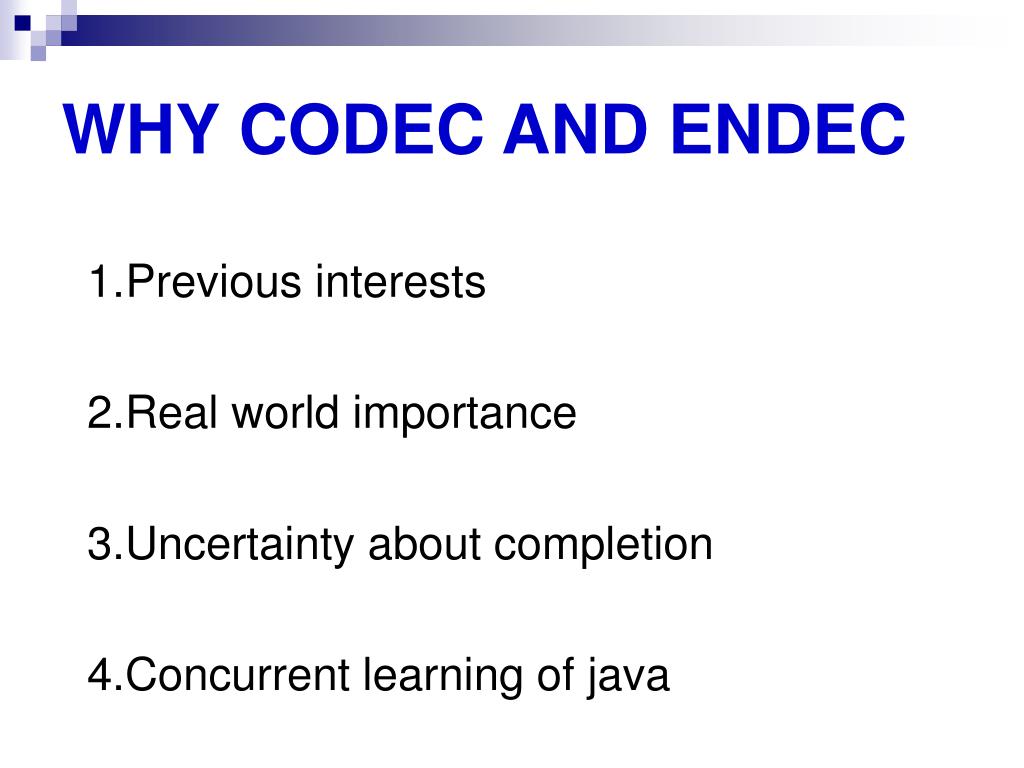 WHY CODEC AND ENDEC

1.Previous interests

2.Real world importance

3.Uncertainty about completion

4.Concurrent learning of java